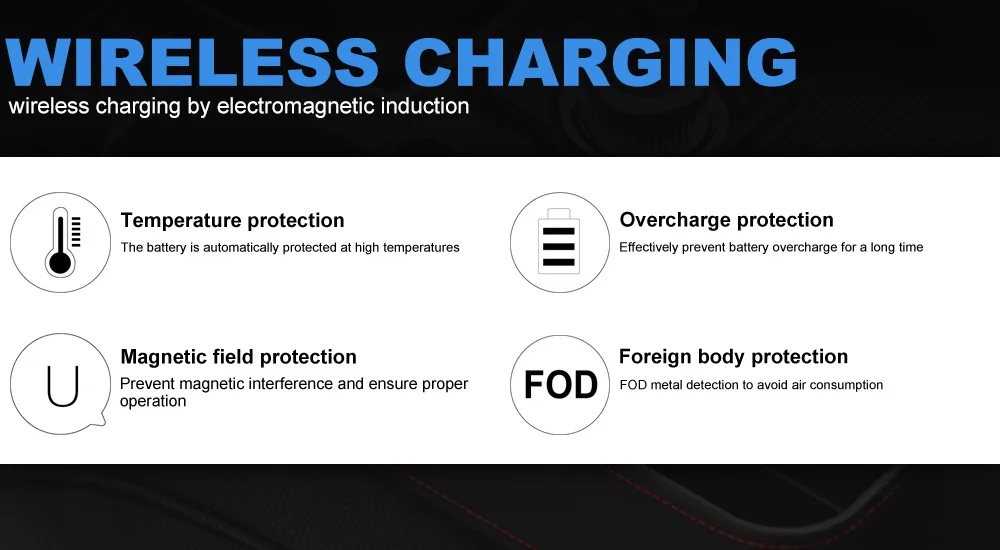 WIRELESS CHARGING
wireless charging by electromagnetic induction

Temperature protection
The battery is automatically protected at high temperatures

Overcharge protection
Effectively prevent battery overcharge for a long time

Magnetic field protection
Prevent magnetic interference and ensure proper operation

FOD

Foreign body protection
FOD metal detection to avoid air consumption